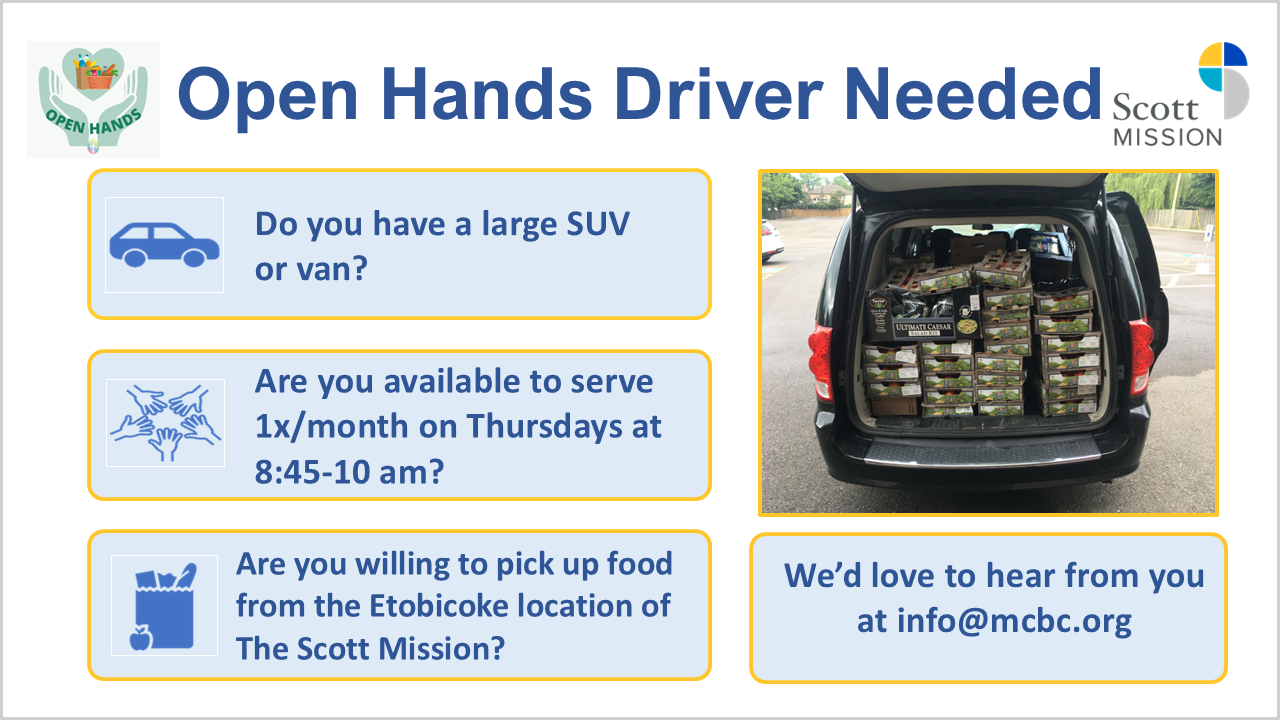 OPEN HANDS

Open Hands Driver Needed

Scott MISSION

Do you have a large SUV or van?

Are you available to serve 1x/month on Thursdays at 8:45-10 am?

Are you willing to pick up food from the Etobicoke location of The Scott Mission?

ULTIMATE CAESAR SALAD KIT

We'd love to hear from you at info@mcbc.org